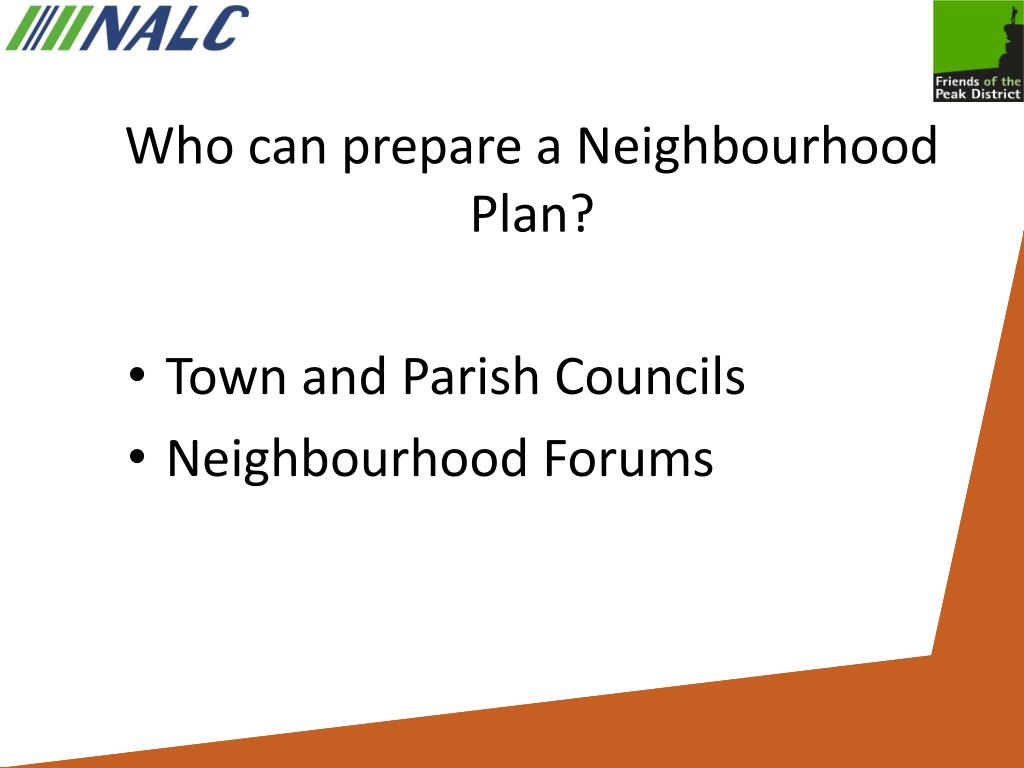 NALC

Friends of the Peak District

Who can prepare a Neighbourhood Plan?

• Town and Parish Councils
• Neighbourhood Forums